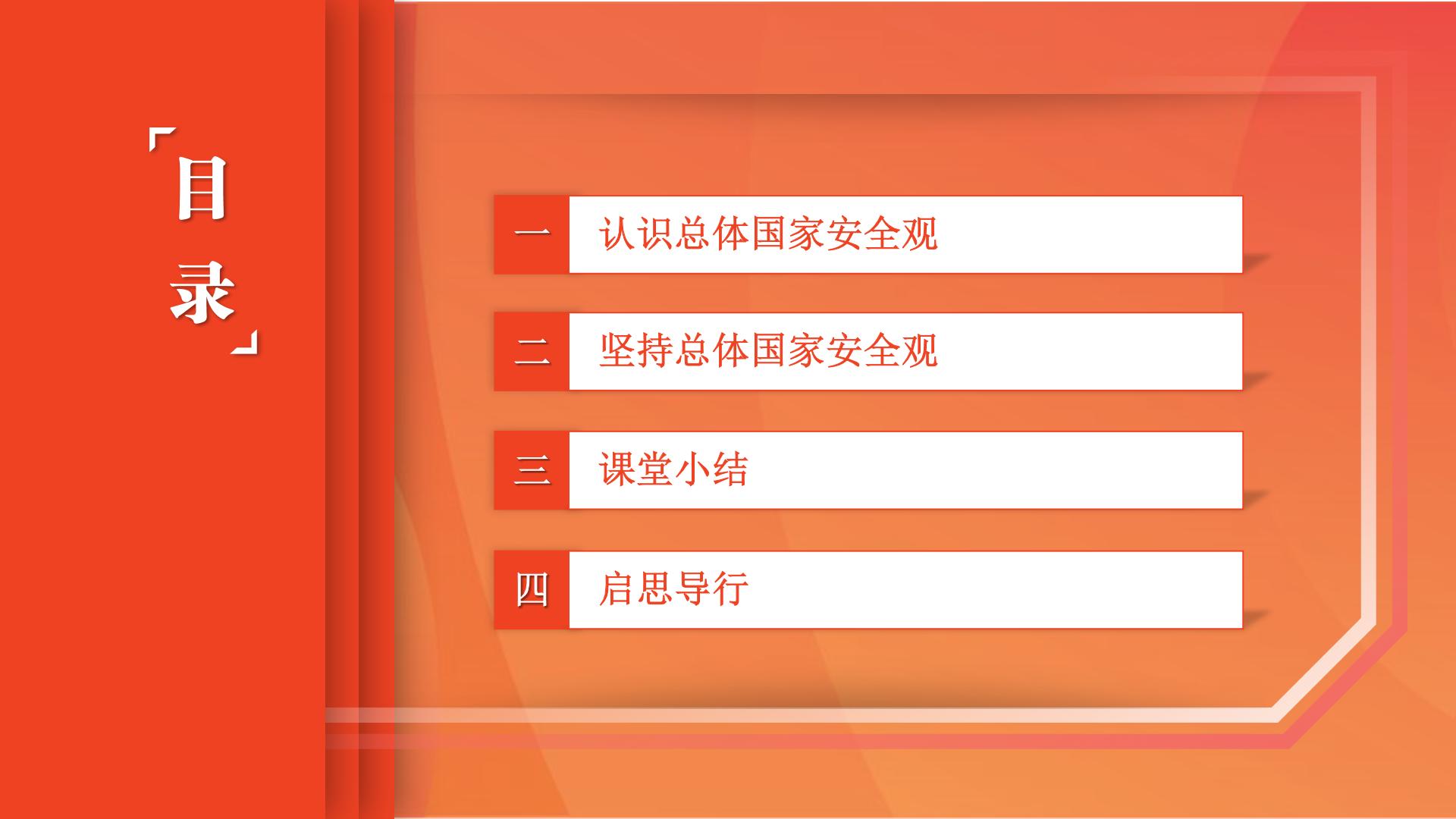 「目录」

一 认识总体国家安全观

二 坚持总体国家安全观

三 课堂小结

四 启思导行